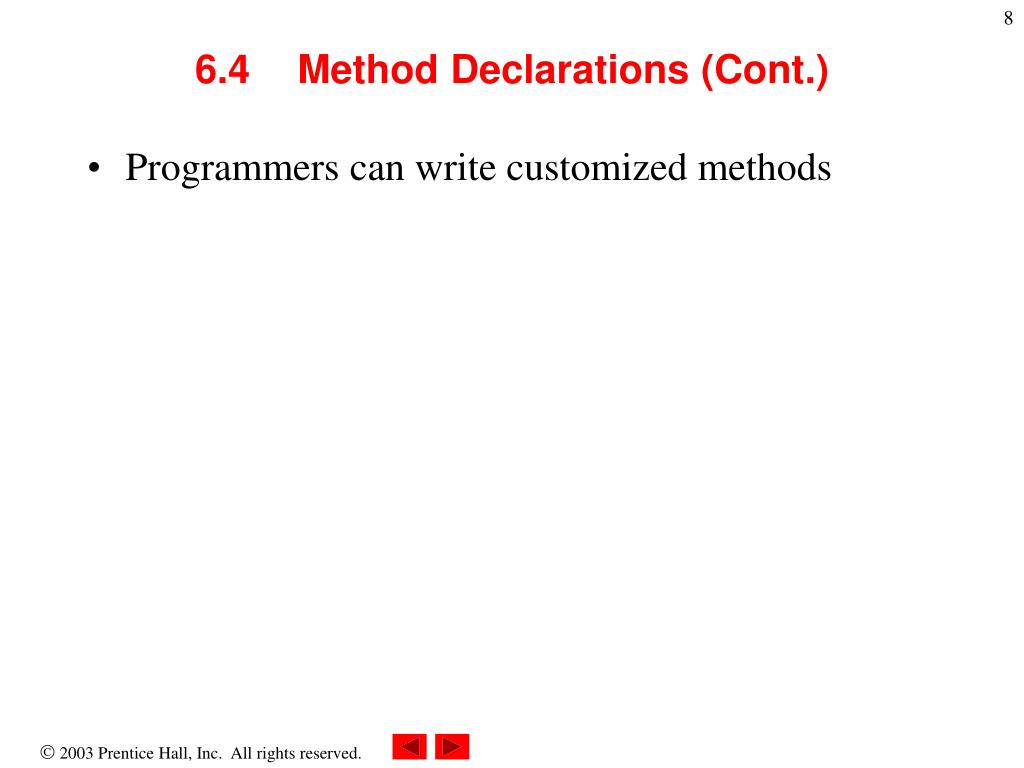 8

6.4 Method Declarations (Cont.)

• Programmers can write customized methods

© 2003 Prentice Hall, Inc. All rights reserved.